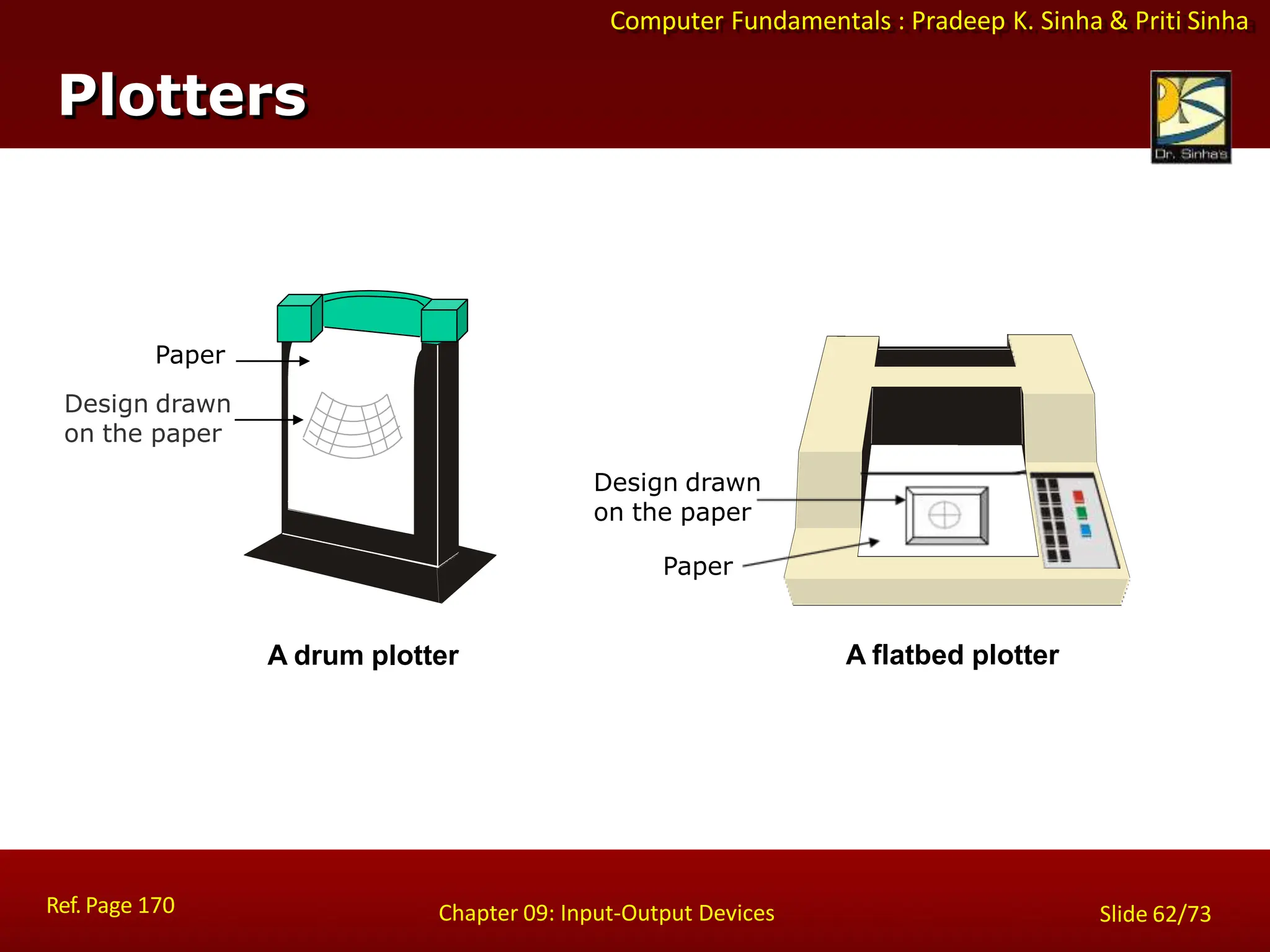 Computer Fundamentals : Pradeep K. Sinha & Priti Sinha

Plotters

Dr. Sinha's

Paper

Design drawn on the paper

A drum plotter

Design drawn on the paper

Paper

A flatbed plotter

Ref. Page 170

Chapter 09: Input-Output Devices

Slide 62/73